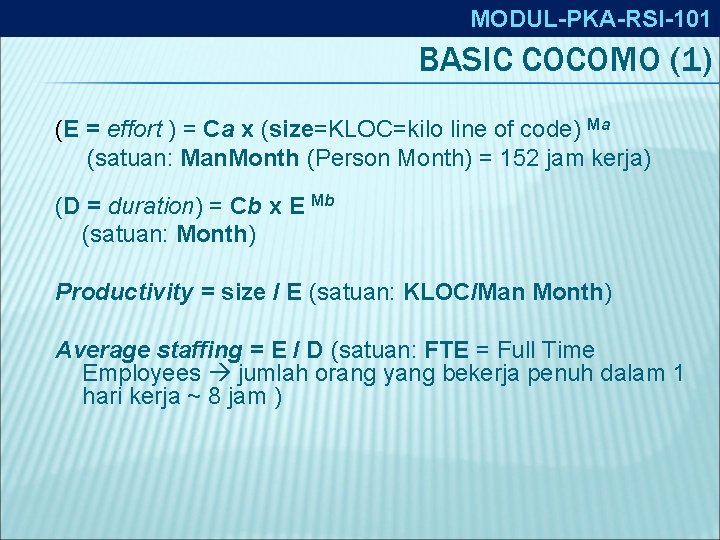 MODUL-PKA-RSI-101

BASIC COCOMO (1)

(E = effort ) = Ca x (size=KLOC=kilo line of code) $^{Ma}$
(satuan: ManMonth (Person Month) = 152 jam kerja)

(D = duration) = Cb x E $^{Mb}$
(satuan: Month)

Productivity = size / E (satuan: KLOC/Man Month)

Average staffing = E / D (satuan: FTE = Full Time Employees → jumlah orang yang bekerja penuh dalam 1 hari kerja ~ 8 jam )